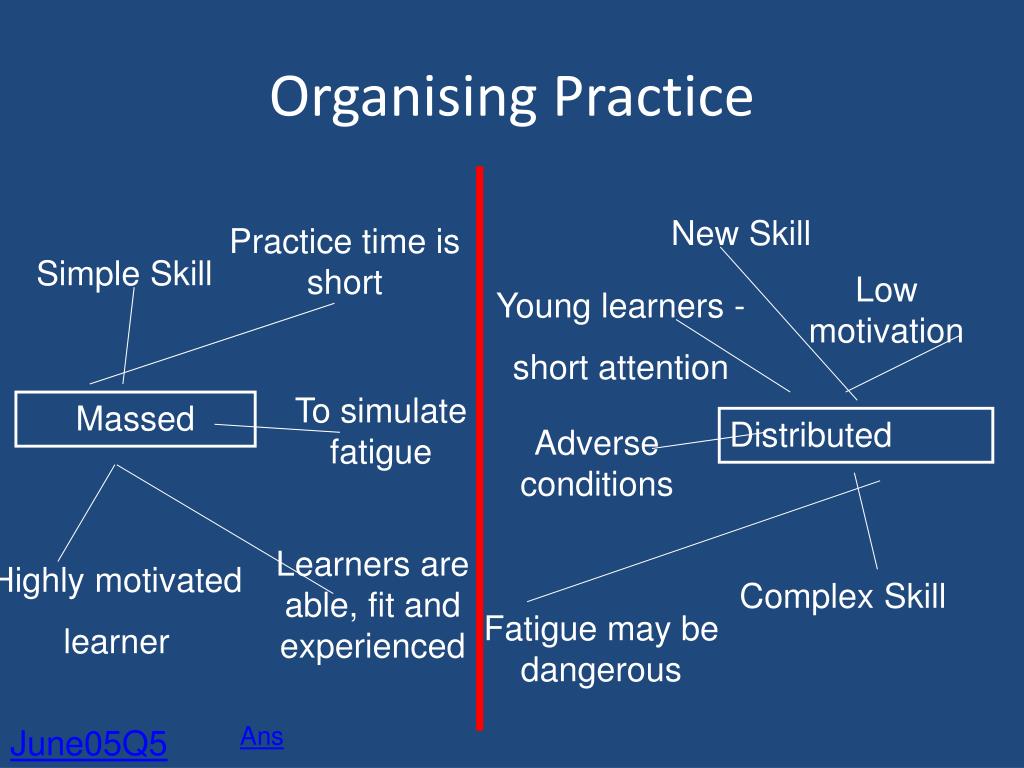 Organising Practice

Simple Skill

Practice time is short

Massed

To simulate fatigue

Highly motivated learner

Learners are able, fit and experienced

New Skill

Young learners - short attention

Low motivation

Adverse conditions

Distributed

Complex Skill

Fatigue may be dangerous

June05Q5

Ans